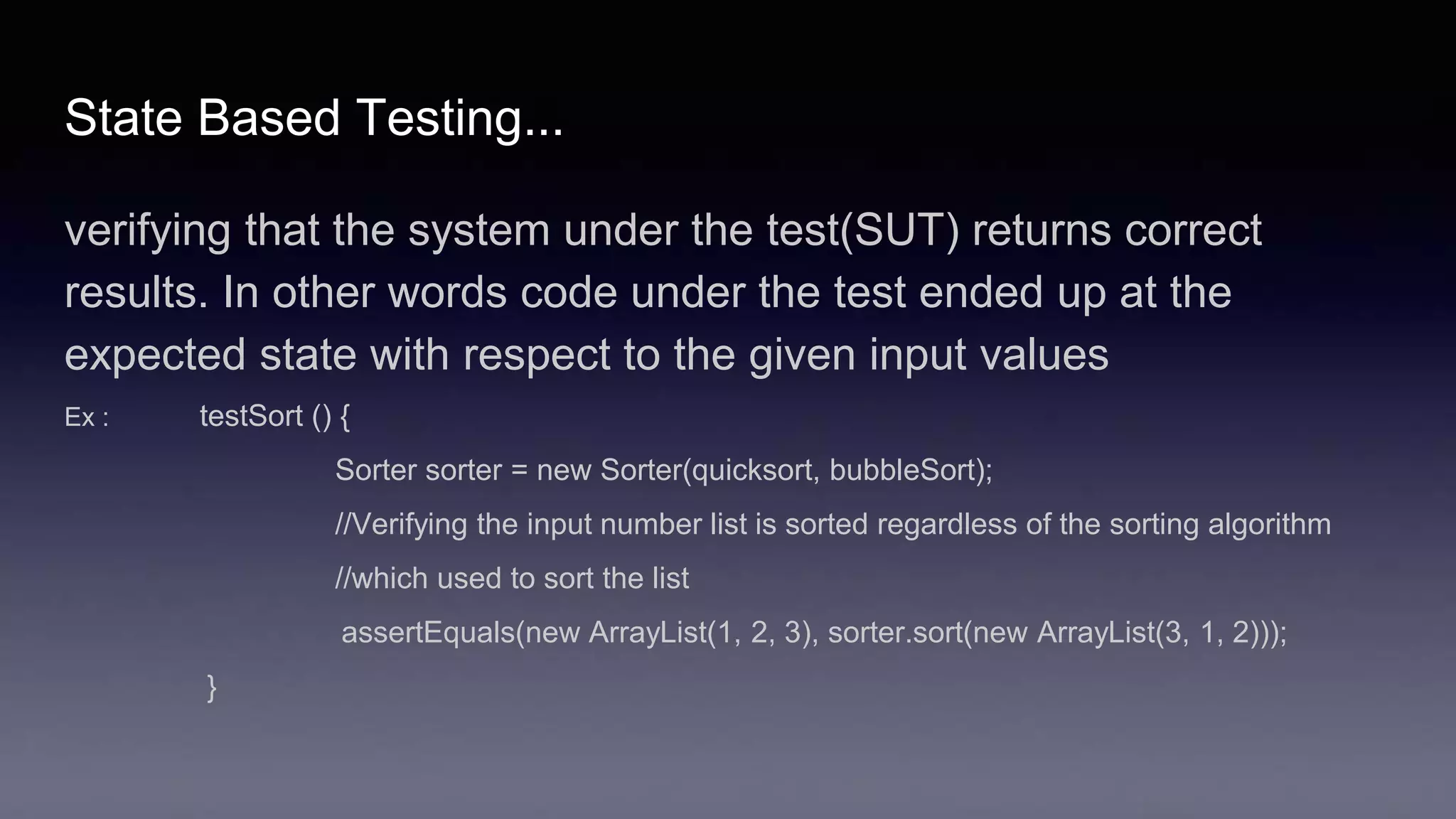 State Based Testing...

verifying that the system under the test(SUT) returns correct results. In other words code under the test ended up at the expected state with respect to the given input values

Ex : testSort () {

Sorter sorter = new Sorter(quicksort, bubbleSort);

//Verifying the input number list is sorted regardless of the sorting algorithm

//which used to sort the list

assertEquals(new ArrayList(1, 2, 3), sorter.sort(new ArrayList(3, 1, 2)));

}